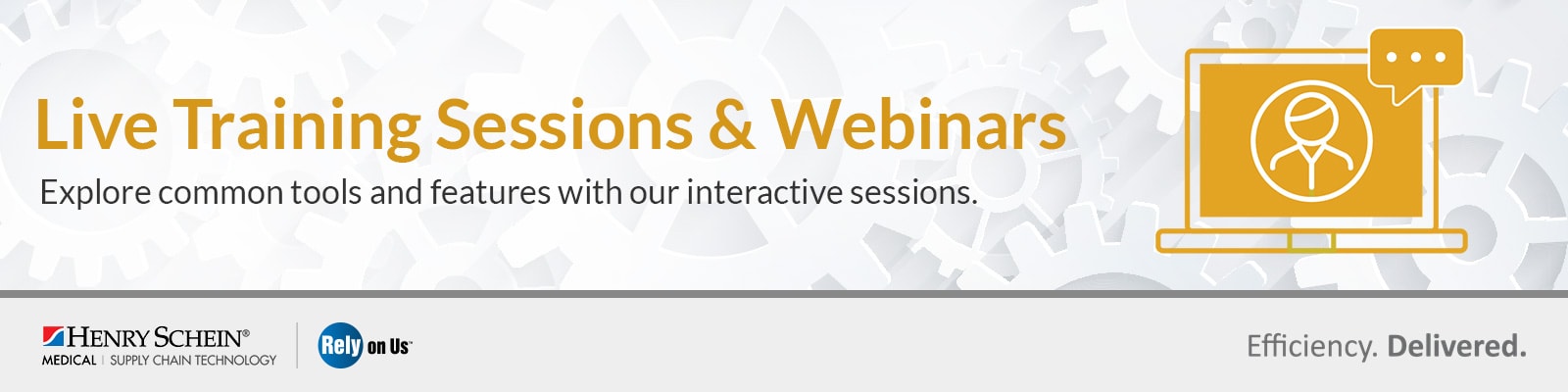 Live Training Sessions & Webinars

Explore common tools and features with our interactive sessions.

HENRY SCHEIN®
MEDICAL | SUPPLY CHAIN TECHNOLOGY

Rely on Us™

Efficiency. Delivered.